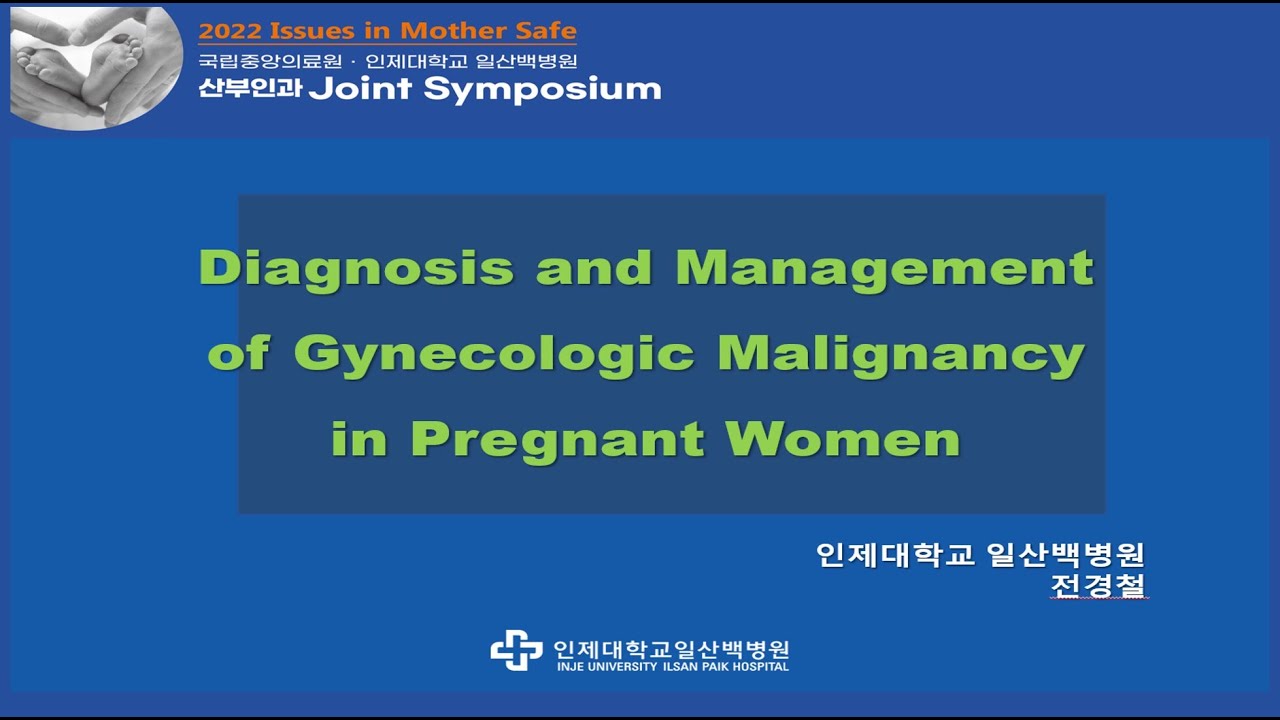 2022 Issues in Mother Safe
국립중앙의료원 · 인제대학교 일산백병원
산부인과 Joint Symposium

Diagnosis and Management of Gynecologic Malignancy in Pregnant Women

인제대학교 일산백병원
전경철

인제대학교일산백병원
INJE UNIVERSITY ILSAN PAIK HOSPITAL